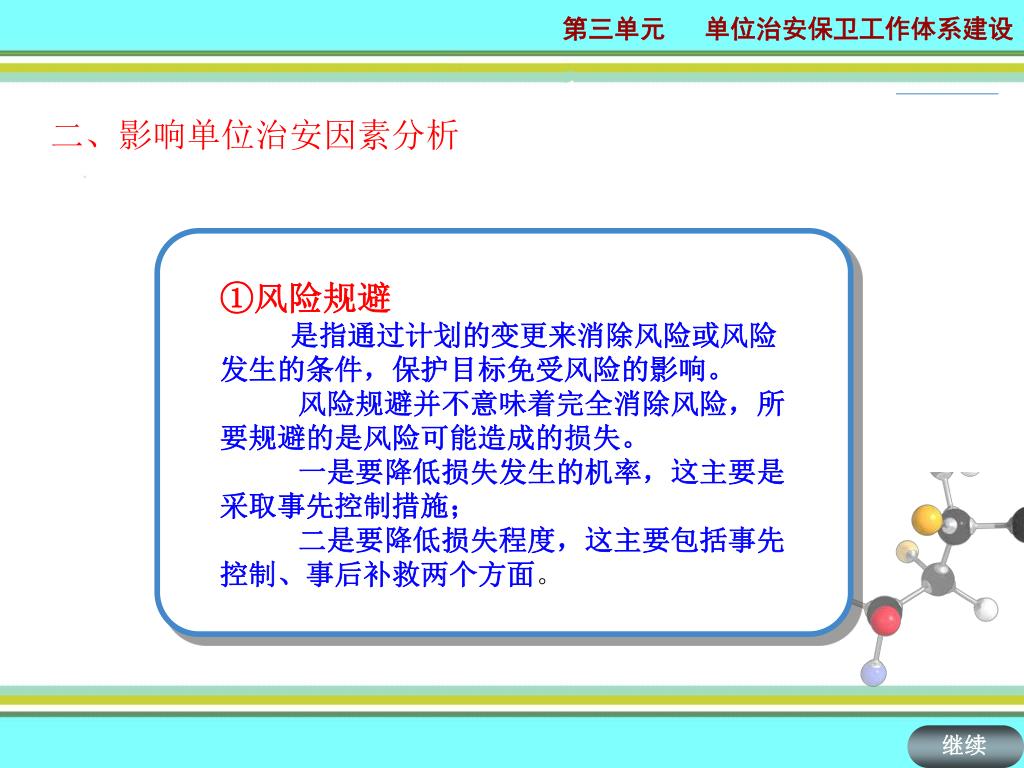 第三单元　单位治安保卫工作体系建设

二、影响单位治安因素分析

①风险规避

是指通过计划的变更来消除风险或风险发生的条件，保护目标免受风险的影响。

风险规避并不意味着完全消除风险，所要规避的是风险可能造成的损失。

一是要降低损失发生的机率，这主要是采取事先控制措施；

二是要降低损失程度，这主要包括事先控制、事后补救两个方面。

继续